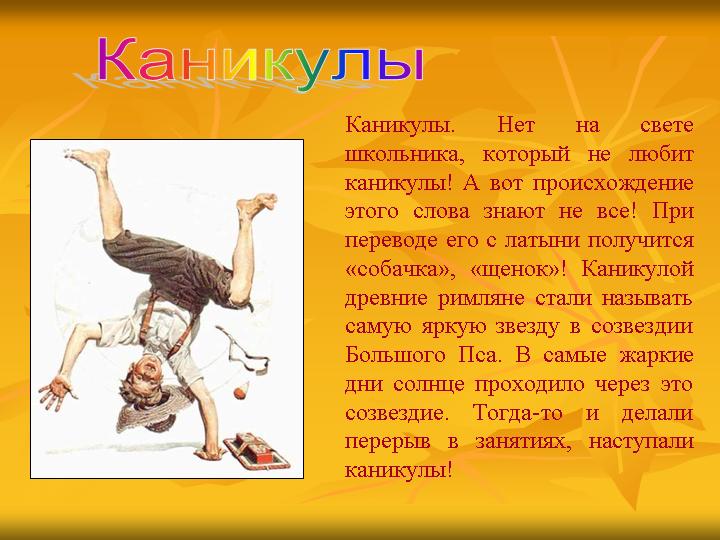 Каникулы

Каникулы. Нет на свете школьника, который не любит каникулы! А вот происхождение этого слова знают не все! При переводе его с латыни получится «собачка», «щенок»! Каникулой древние римляне стали называть самую яркую звезду в созвездии Большого Пса. В самые жаркие дни солнце проходило через это созвездие. Тогда-то и делали перерыв в занятиях, наступали каникулы!